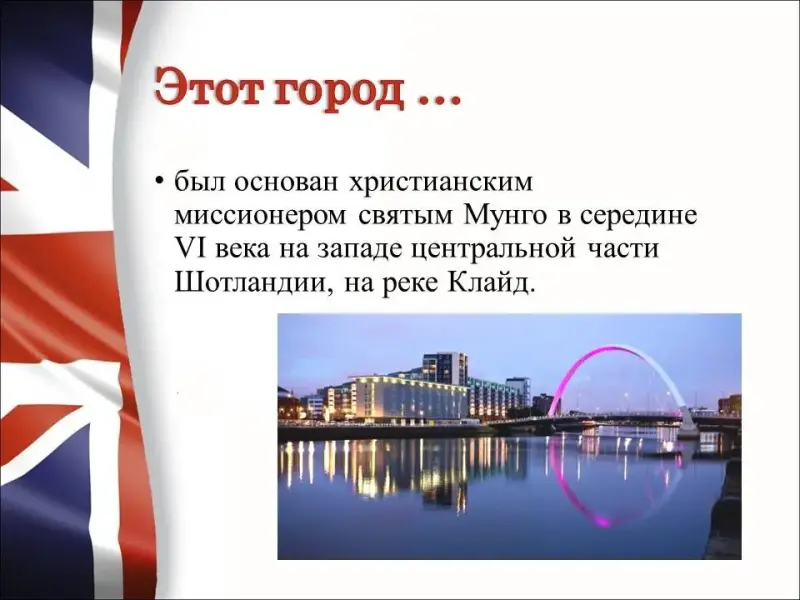 Этот город …

• был основан христианским миссионером святым Мунго в середине VI века на западе центральной части Шотландии, на реке Клайд.